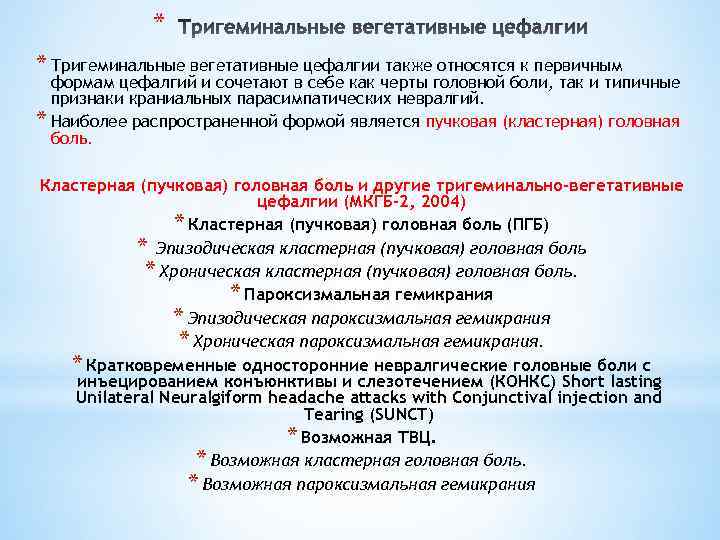 * Тригеминальные вегетативные цефалгии

* Тригеминальные вегетативные цефалгии также относятся к первичным формам цефалгий и сочетают в себе как черты головной боли, так и типичные признаки краниальных парасимпатических невралгий.

* Наиболее распространенной формой является пучковая (кластерная) головная боль.

Кластерная (пучковая) головная боль и другие тригеминально-вегетативные цефалгии (МКГБ-2, 2004)

* Кластерная (пучковая) головная боль (ПГБ)

* Эпизодическая кластерная (пучковая) головная боль

* Хроническая кластерная (пучковая) головная боль.

* Пароксизмальная гемикрания

* Эпизодическая пароксизмальная гемикрания

* Хроническая пароксизмальная гемикрания.

* Кратковременные односторонние невралгические головные боли с инъецированием конъюнктивы и слезотечением (КОНКС) Short lasting Unilateral Neuralgiform headache attacks with Conjunctival injection and Tearing (SUNCT)

* Возможная ТВЦ.

* Возможная кластерная головная боль.

* Возможная пароксизмальная гемикрания